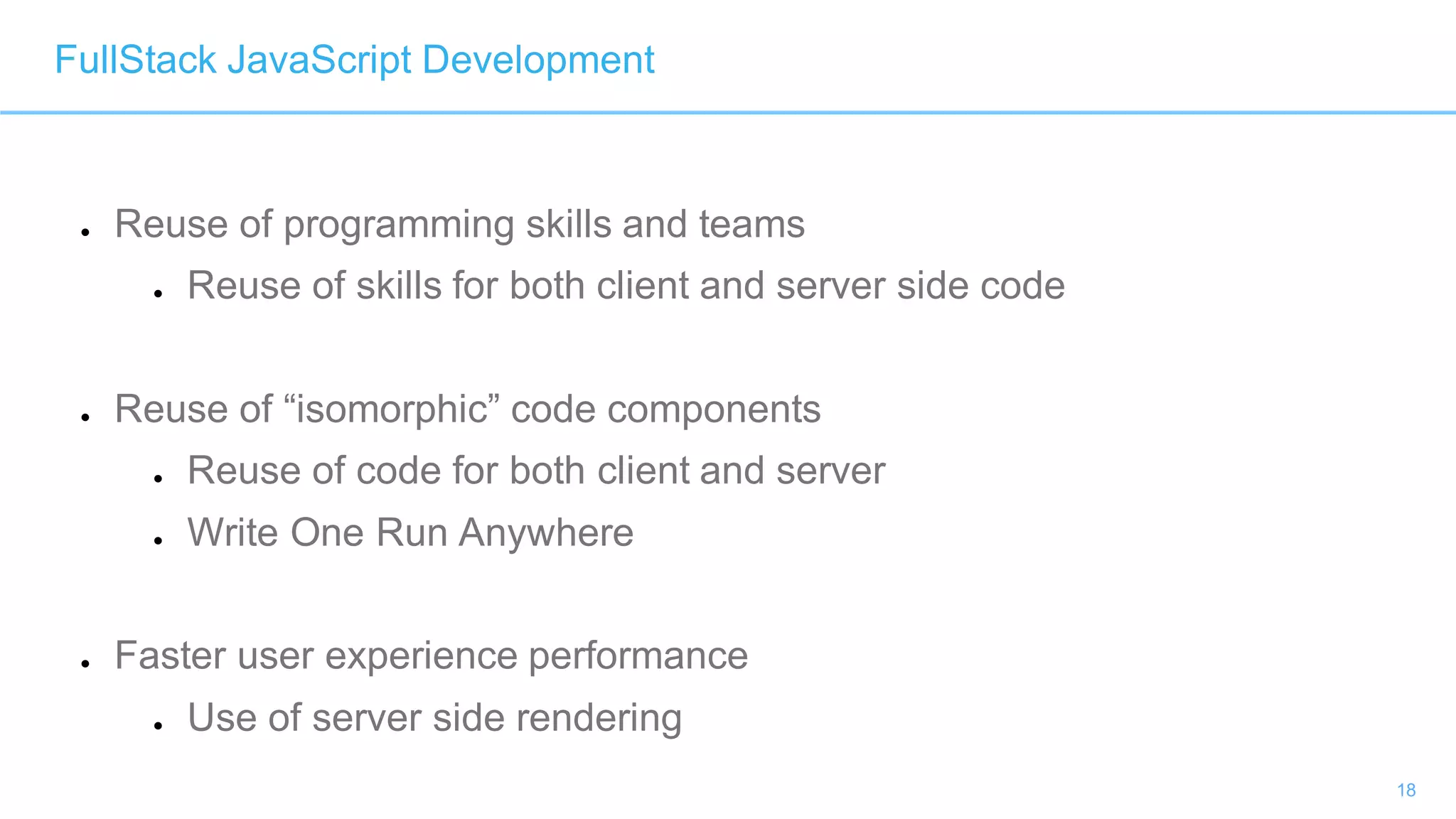 FullStack JavaScript Development

- Reuse of programming skills and teams
  - Reuse of skills for both client and server side code

- Reuse of “isomorphic” code components
  - Reuse of code for both client and server
  - Write One Run Anywhere

- Faster user experience performance
  - Use of server side rendering

18